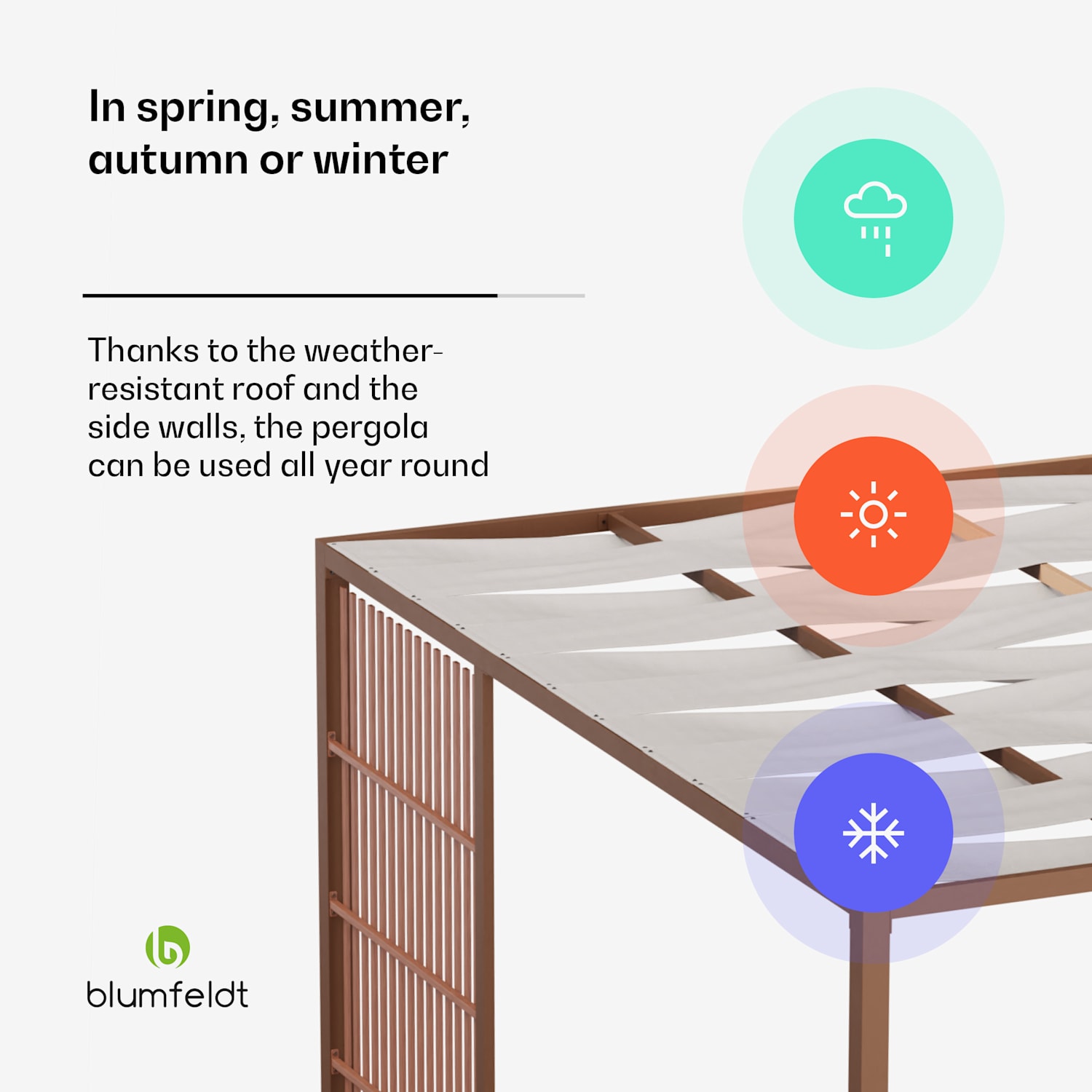 In spring, summer, autumn or winter

Thanks to the weather-resistant roof and the side walls, the pergola can be used all year round

blumfeldt